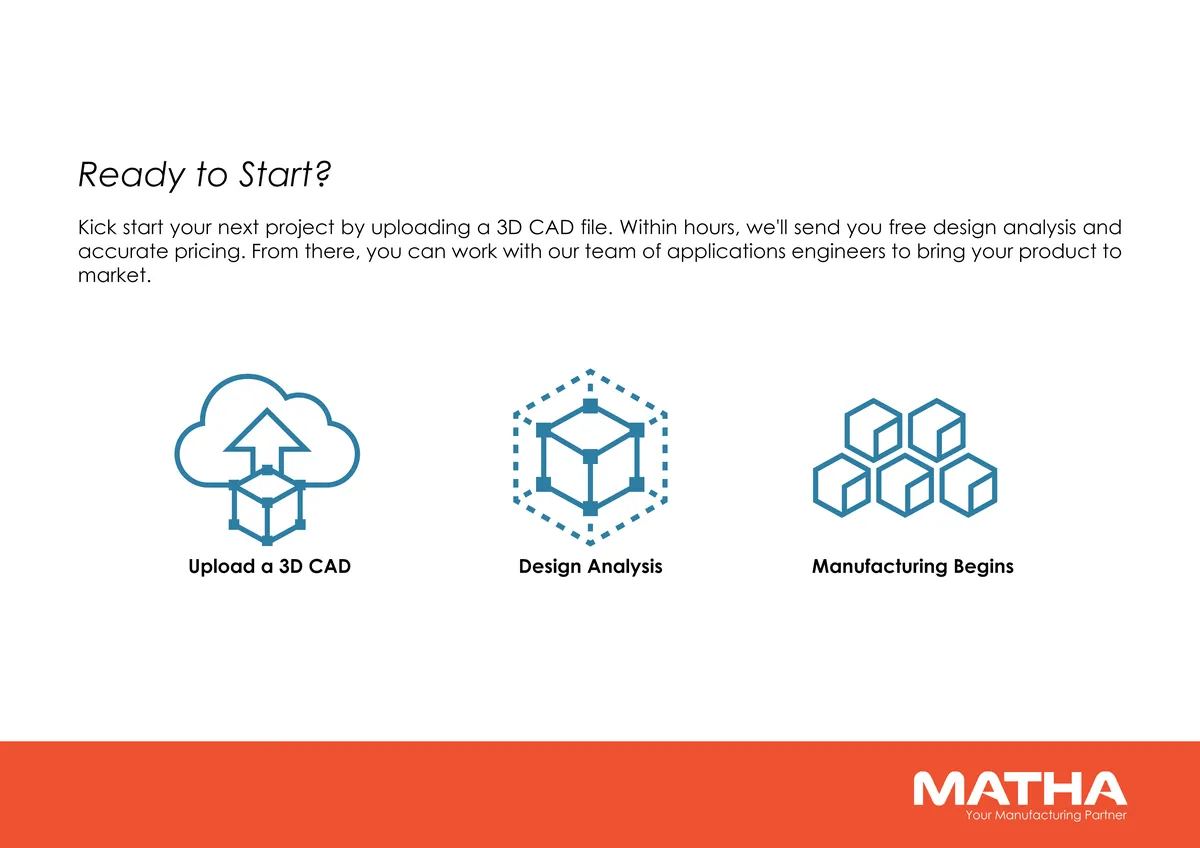 Ready to Start?

Kick start your next project by uploading a 3D CAD file. Within hours, we'll send you free design analysis and accurate pricing. From there, you can work with our team of applications engineers to bring your product to market.

Upload a 3D CAD

Design Analysis

Manufacturing Begins

MATHA
Your Manufacturing Partner